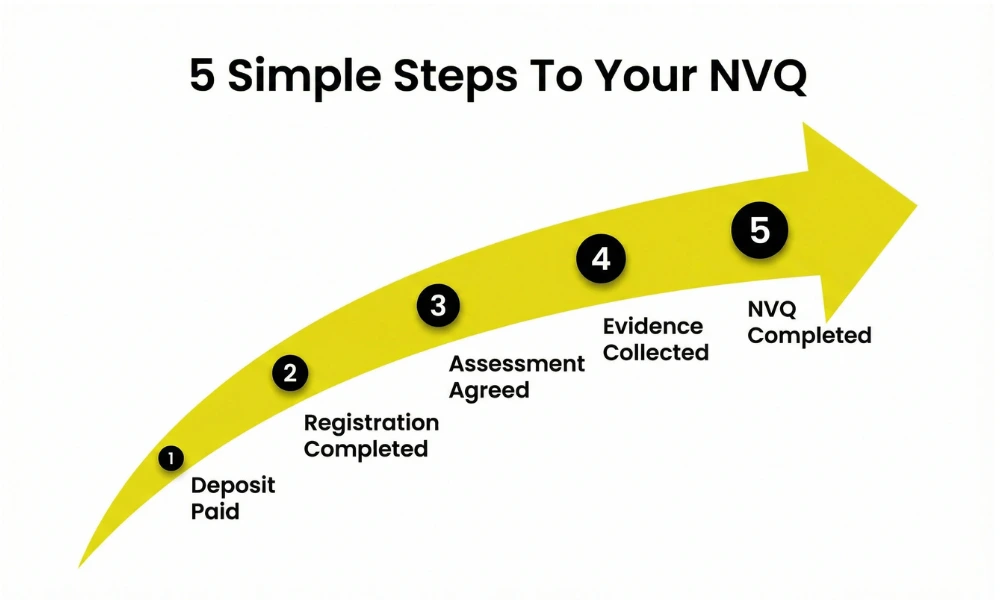 5 Simple Steps To Your NVQ

1
Deposit Paid

2
Registration Completed

3
Assessment Agreed

4
Evidence Collected

5
NVQ Completed